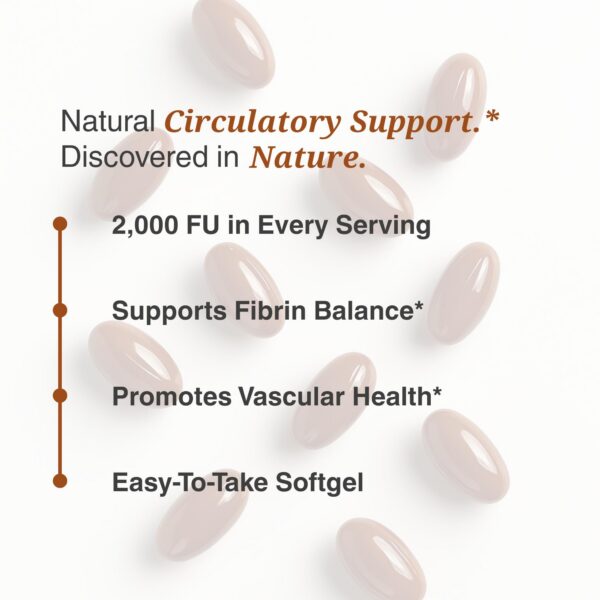 Natural Circulatory Support.*
Discovered in Nature.

2,000 FU in Every Serving

Supports Fibrin Balance*

Promotes Vascular Health*

Easy-To-Take Softgel